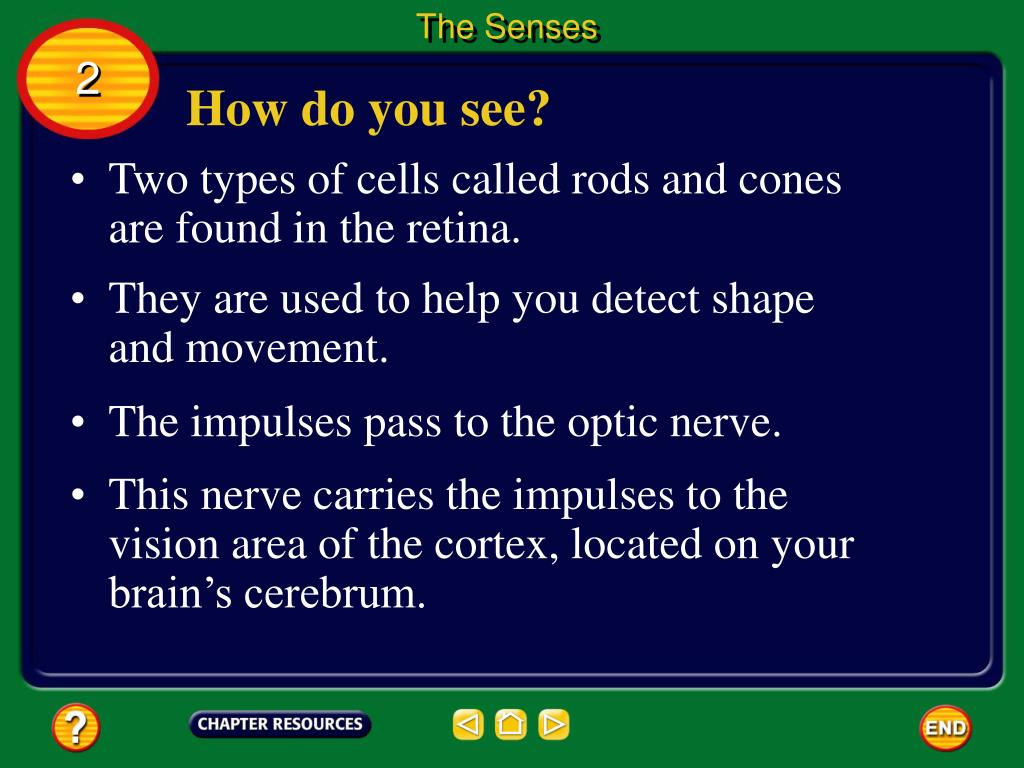 The Senses

2

How do you see?

• Two types of cells called rods and cones are found in the retina.

• They are used to help you detect shape and movement.

• The impulses pass to the optic nerve.

• This nerve carries the impulses to the vision area of the cortex, located on your brain's cerebrum.

?

CHAPTER RESOURCES

END